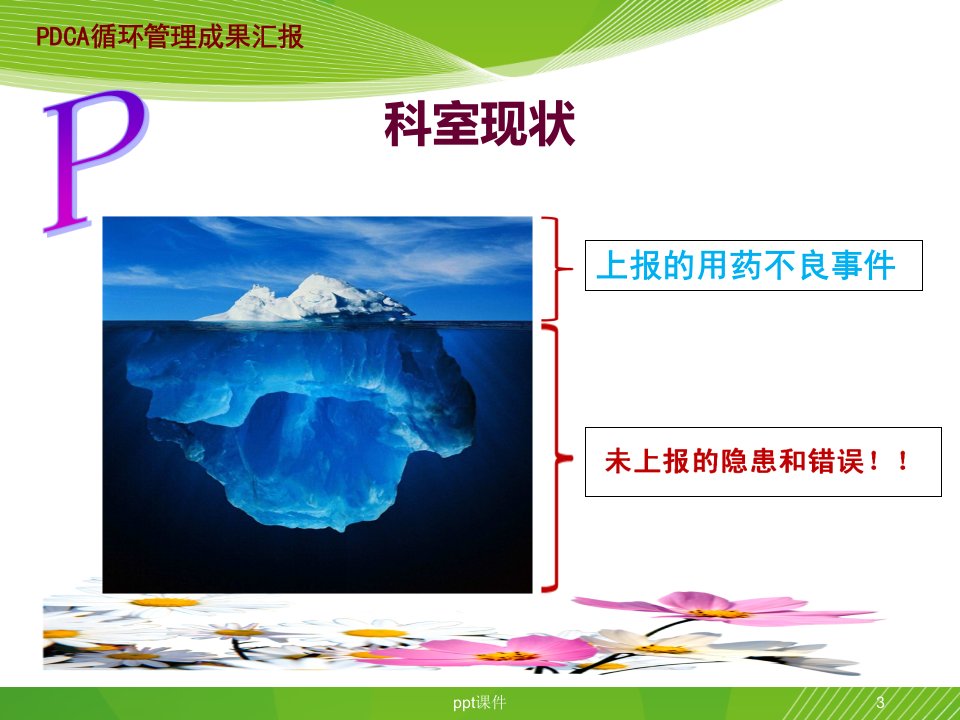 PDCA循环管理成果汇报

P

科室现状

上报的用药不良事件

未上报的隐患和错误！！

ppt课件

3